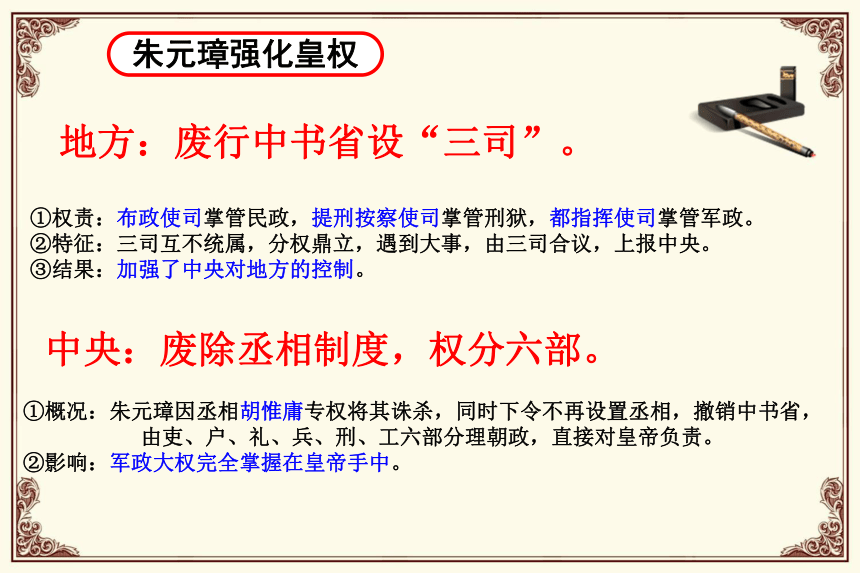 朱元璋强化皇权

地方：废行中书省设“三司”。

①权责：布政使司掌管民政，提刑按察使司掌管刑狱，都指挥使司掌管军政。
②特征：三司互不统属，分权鼎立，遇到大事，由三司合议，上报中央。
③结果：加强了中央对地方的控制。

中央：废除丞相制度，权分六部。

①概况：朱元璋因丞相胡惟庸专权将其诛杀，同时下令不再设置丞相，撤销中书省，由吏、户、礼、兵、刑、工六部分理朝政，直接对皇帝负责。
②影响：军政大权完全掌握在皇帝手中。